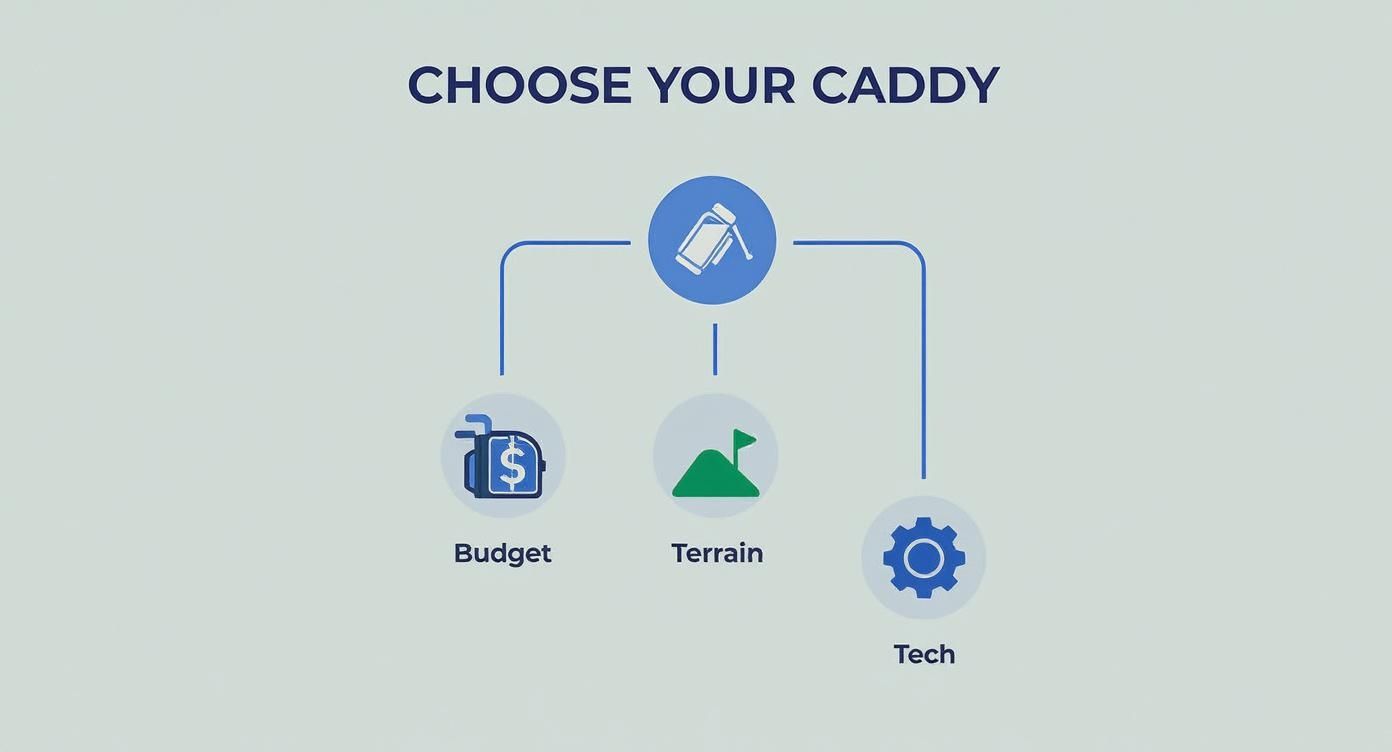 CHOOSE YOUR CADDY

$

Budget

Terrain

Tech